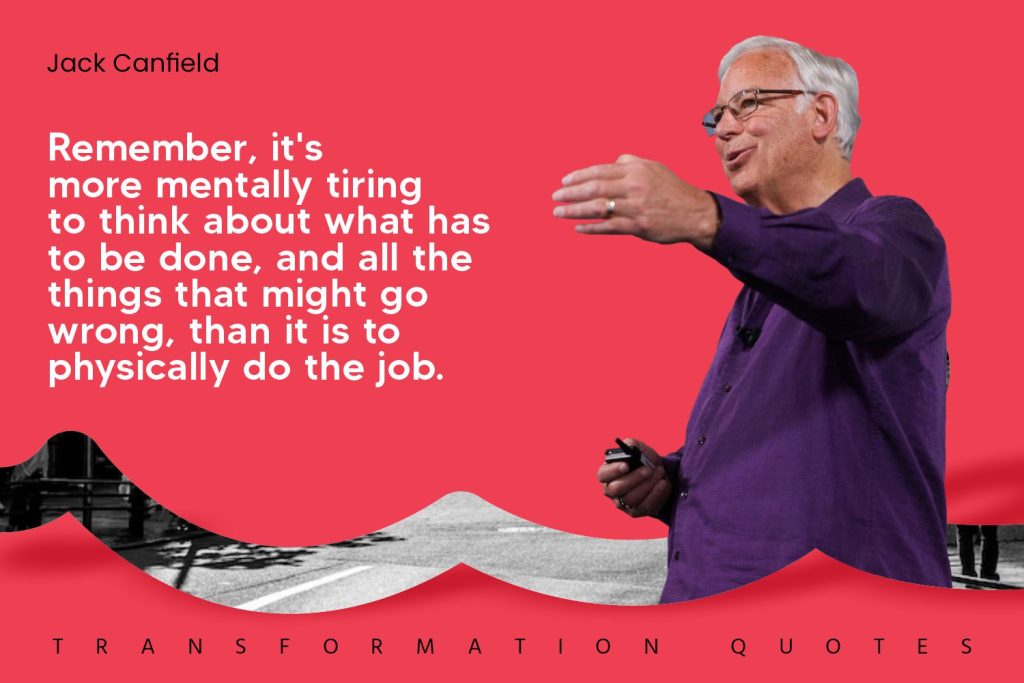 Jack Canfield

Remember, it's more mentally tiring to think about what has to be done, and all the things that might go wrong, than it is to physically do the job.

TRANSFORMATION QUOTES